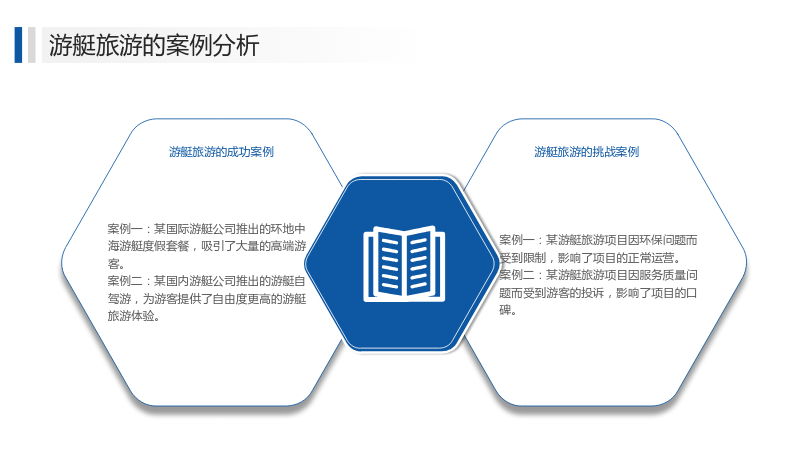 游艇旅游的案例分析

游艇旅游的成功案例

案例一：某国际游艇公司推出的环地中海游艇度假套餐，吸引了大量的高端游客。
案例二：某国内游艇公司推出的游艇自驾游，为游客提供了自由度更高的游艇旅游体验。

游艇旅游的挑战案例

案例一：某游艇旅游项目因环保问题而受到限制，影响了项目的正常运营。
案例二：某游艇旅游项目因服务质量问题而受到游客的投诉，影响了项目的口碑。